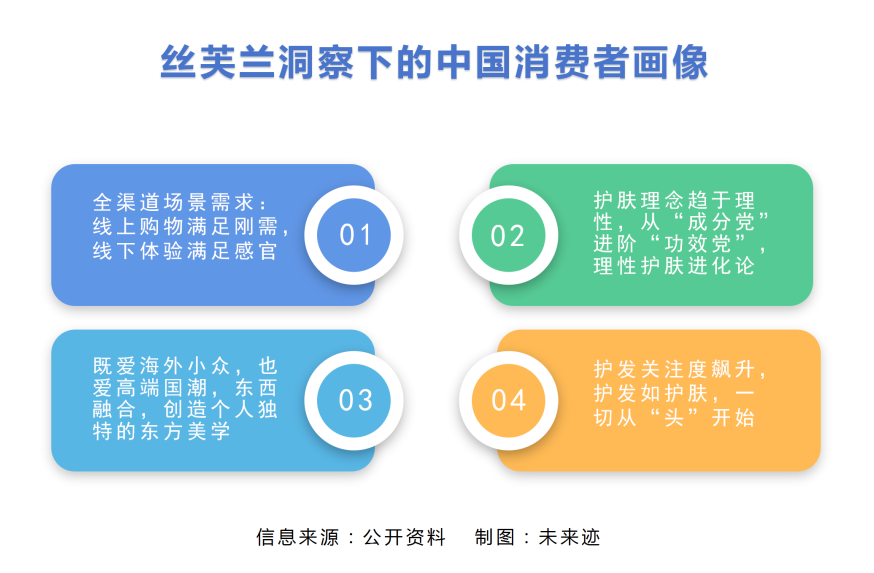 丝芙兰洞察下的中国消费者画像

全渠道场景需求：线上购物满足刚需，线下体验满足感官

01

02

护肤理念趋于理性，从“成分党”进阶“功效党”，理性护肤进化论

既爱海外小众，也爱高端国潮，东西融合，创造个人独特的东方美学

03

04

护发关注度飙升，护发如护肤，一切从“头”开始

信息来源：公开资料　制图：未来迹